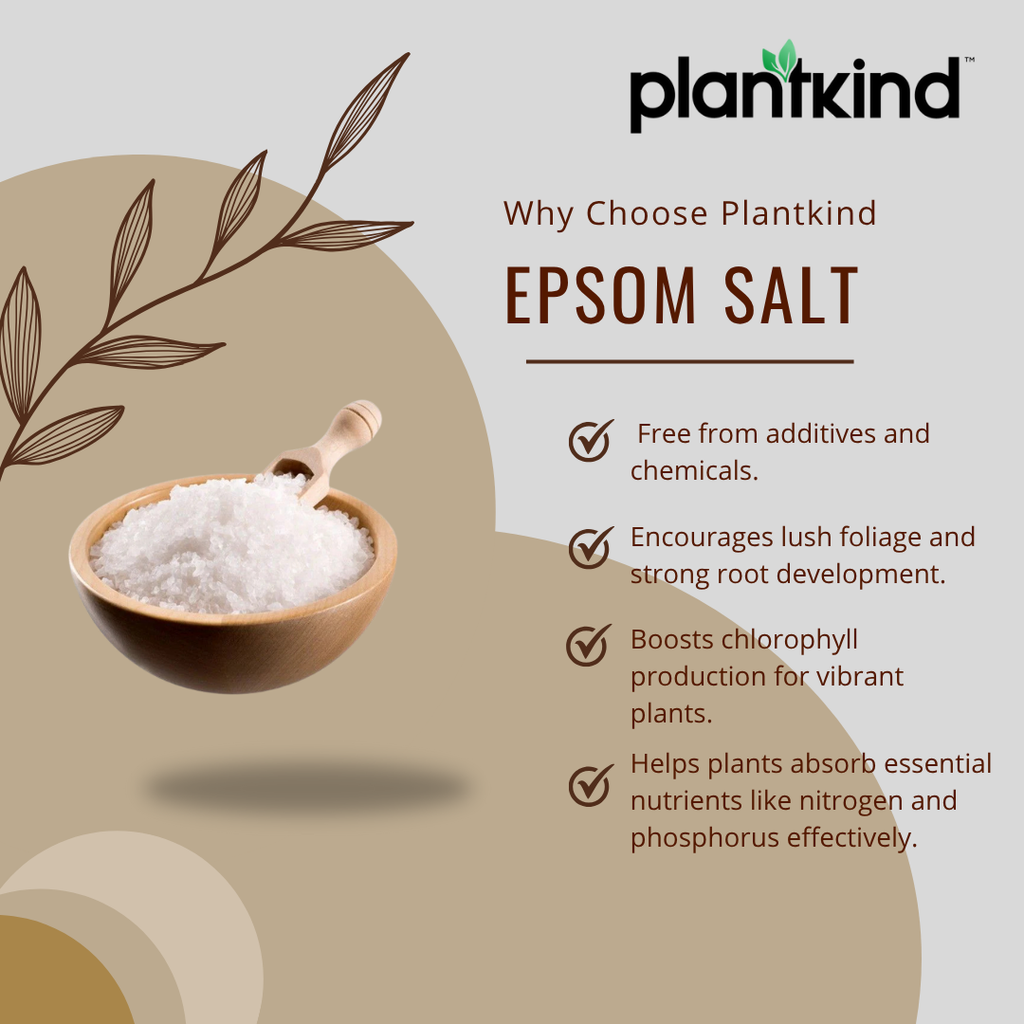 plantkind™

Why Choose Plantkind

EPSOM SALT

Free from additives and chemicals.

Encourages lush foliage and strong root development.

Boosts chlorophyll production for vibrant plants.

Helps plants absorb essential nutrients like nitrogen and phosphorus effectively.